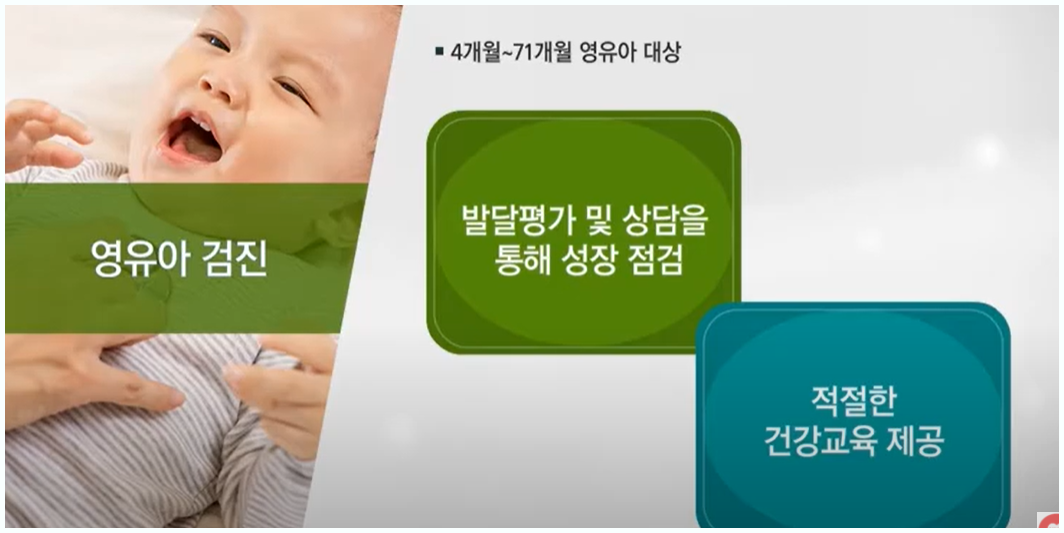 영유아 검진

▪ 4개월~71개월 영유아 대상

발달평가 및 상담을 통해 성장 점검

적절한 건강교육 제공